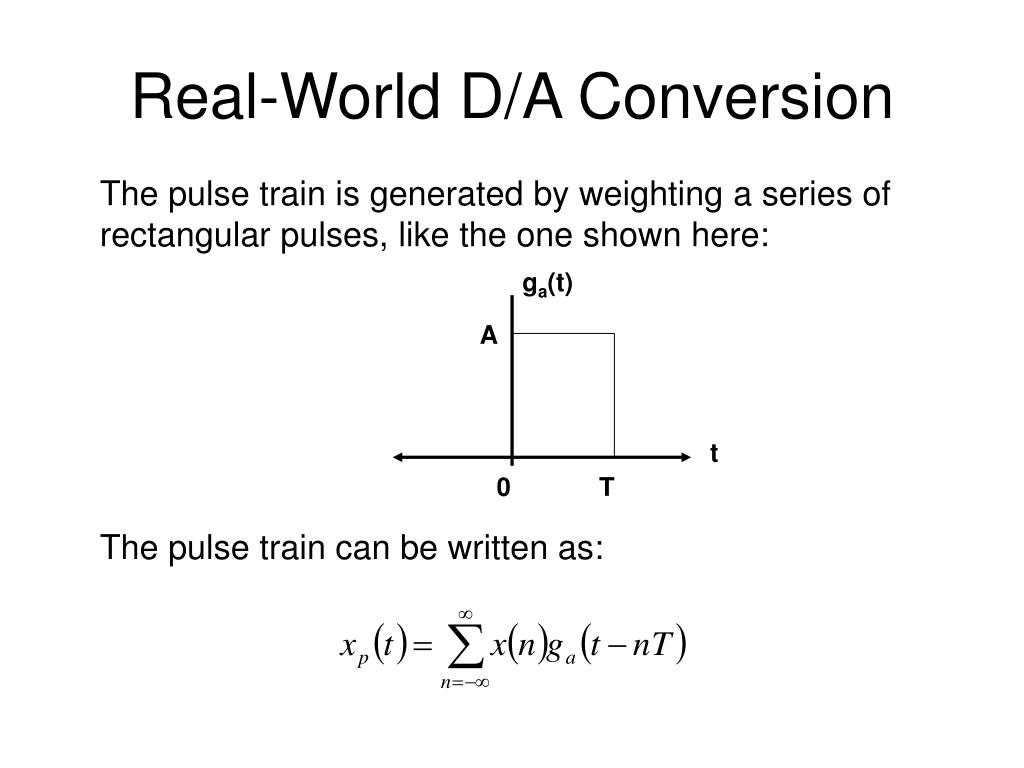 Real-World D/A Conversion

The pulse train is generated by weighting a series of rectangular pulses, like the one shown here:

$g_a(t)$

A

t

0

T

The pulse train can be written as:

$x_p(t) = \sum_{n=-\infty}^{\infty} x(n) g_a(t - nT)$